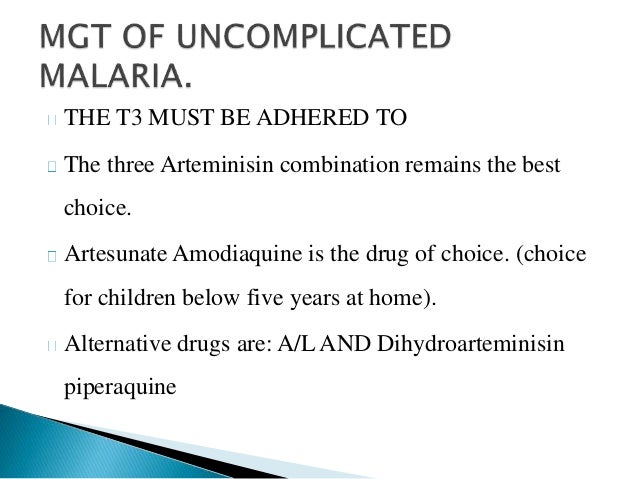 MGT OF UNCOMPLICATED MALARIA.

THE T3 MUST BE ADHERED TO

The three Arteminisin combination remains the best choice.

Artesunate Amodiaquine is the drug of choice. (choice for children below five years at home).

Alternative drugs are: A/L AND Dihydroarteminisin piperaquine